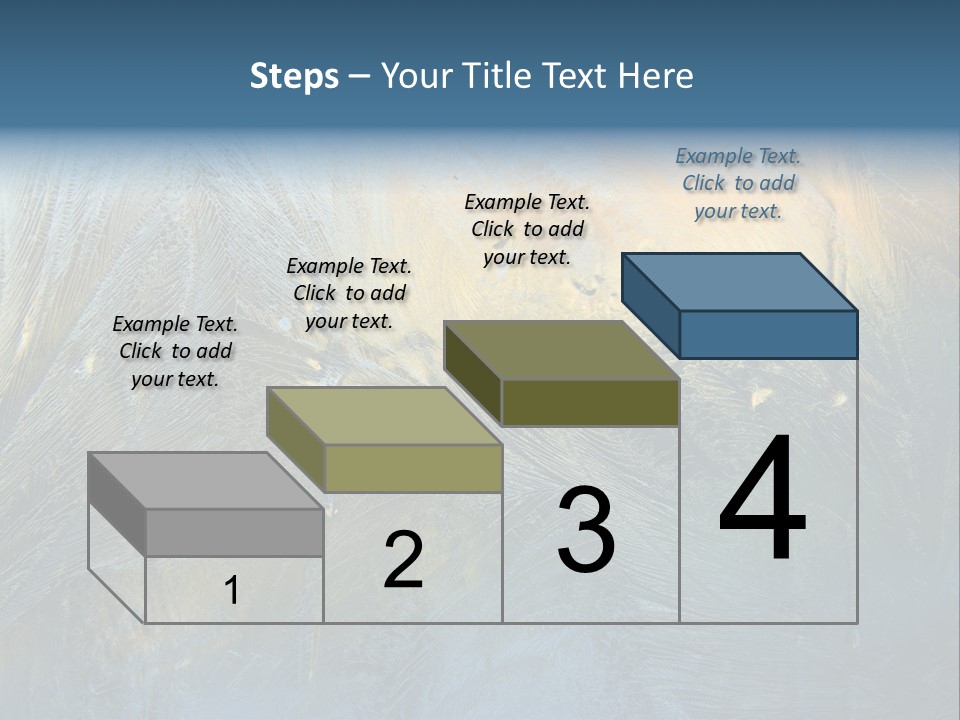 Steps – Your Title Text Here

Example Text. Click to add your text.

Example Text. Click to add your text.

Example Text. Click to add your text.

Example Text. Click to add your text.

1

2

3

4